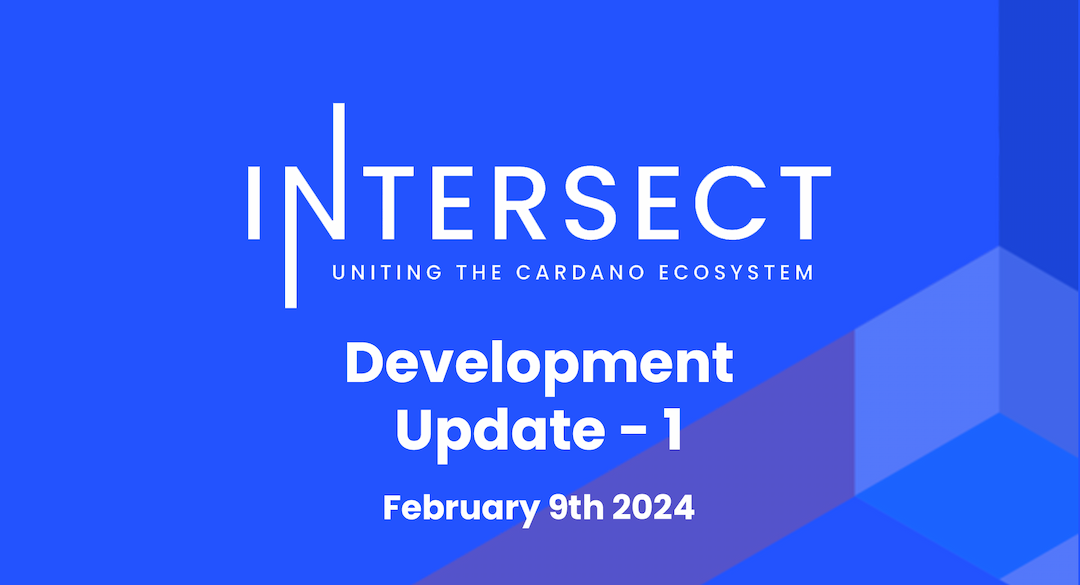 INTERSECT
UNITING THE CARDANO ECOSYSTEM

Development Update - 1

February 9th 2024